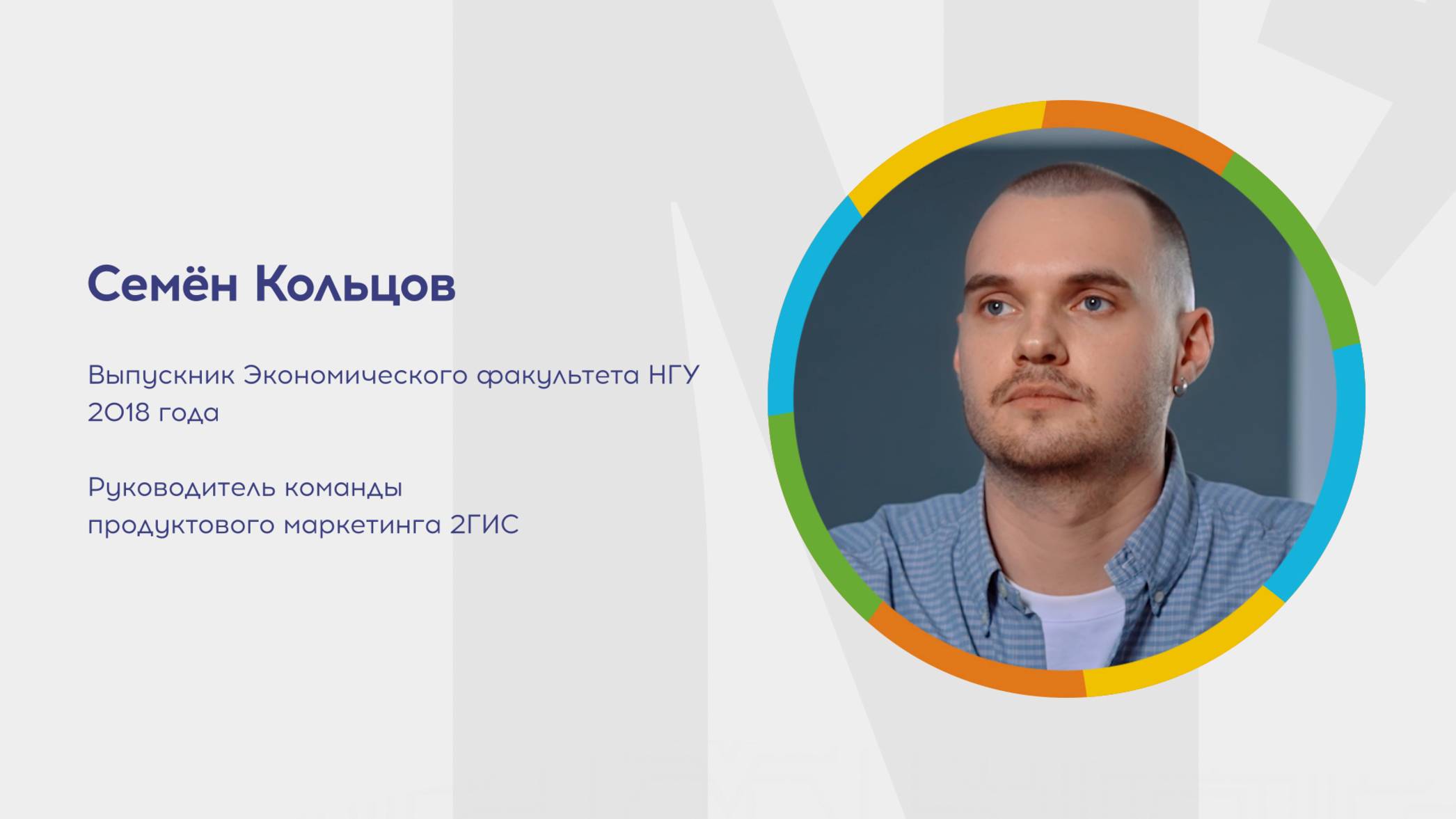 Семён Кольцов

Выпускник Экономического факультета НГУ 2018 года

Руководитель команды продуктового маркетинга 2ГИС